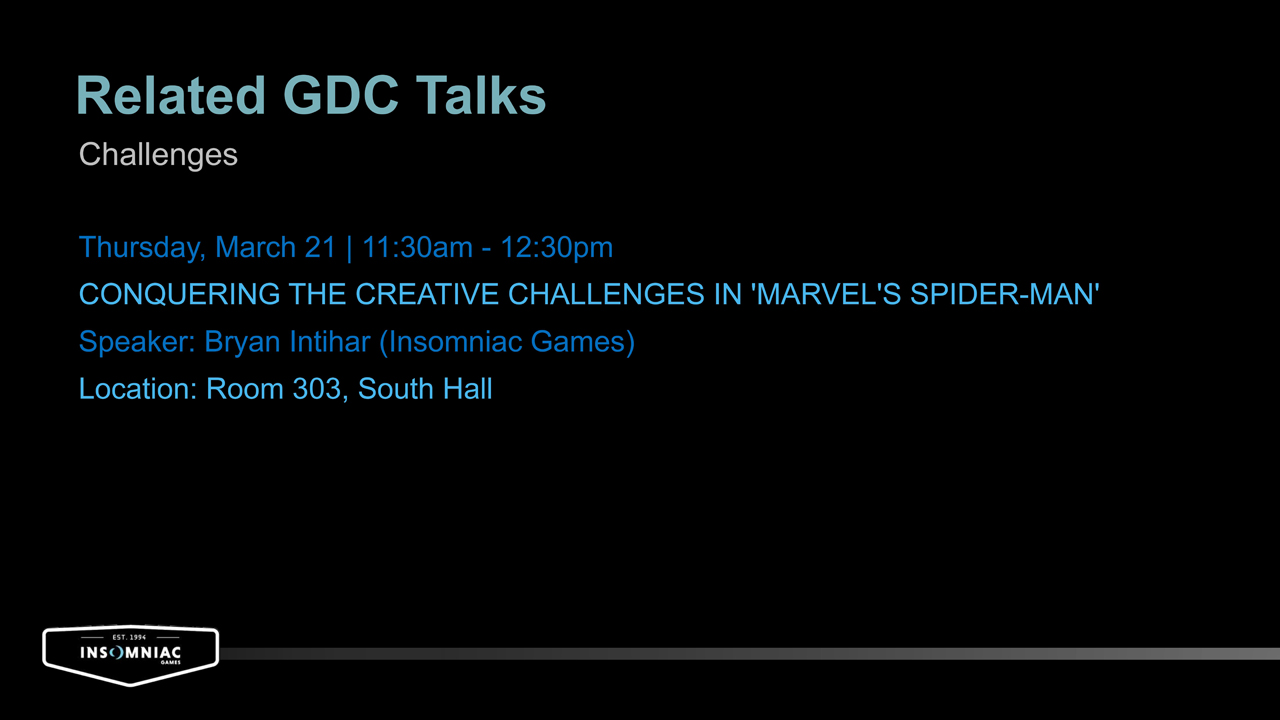 Related GDC Talks
Challenges

Thursday, March 21 | 11:30am - 12:30pm
CONQUERING THE CREATIVE CHALLENGES IN 'MARVEL'S SPIDER-MAN'
Speaker: Bryan Intihar (Insomniac Games)
Location: Room 303, South Hall

EST. 1994
INSOMNIAC
GAMES